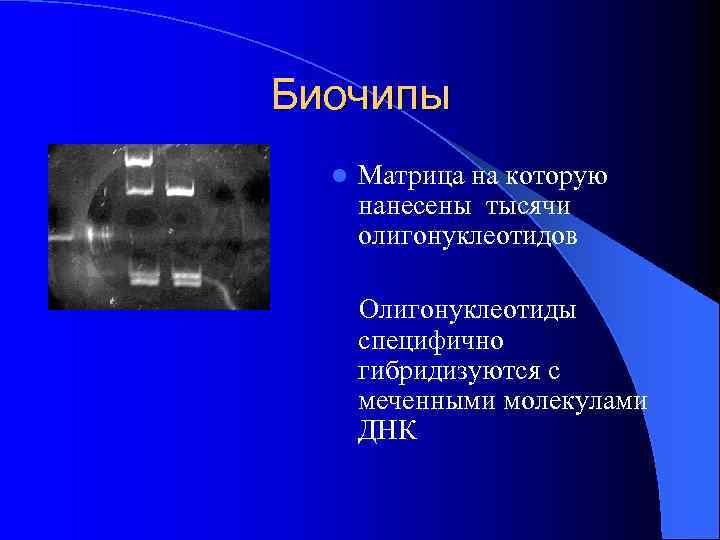 Биочипы

Матрица на которую нанесены тысячи олигонуклеотидов

Олигонуклеотиды специфично гибридизуются с меченными молекулами ДНК